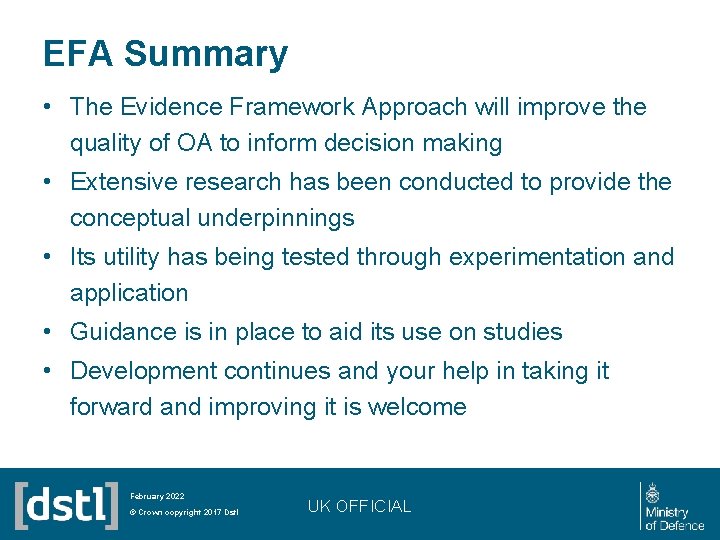 EFA Summary

• The Evidence Framework Approach will improve the quality of OA to inform decision making
• Extensive research has been conducted to provide the conceptual underpinnings
• Its utility has being tested through experimentation and application
• Guidance is in place to aid its use on studies
• Development continues and your help in taking it forward and improving it is welcome

[dstl]

February 2022
© Crown copyright 2017 Dstl

UK OFFICIAL

Ministry of Defence